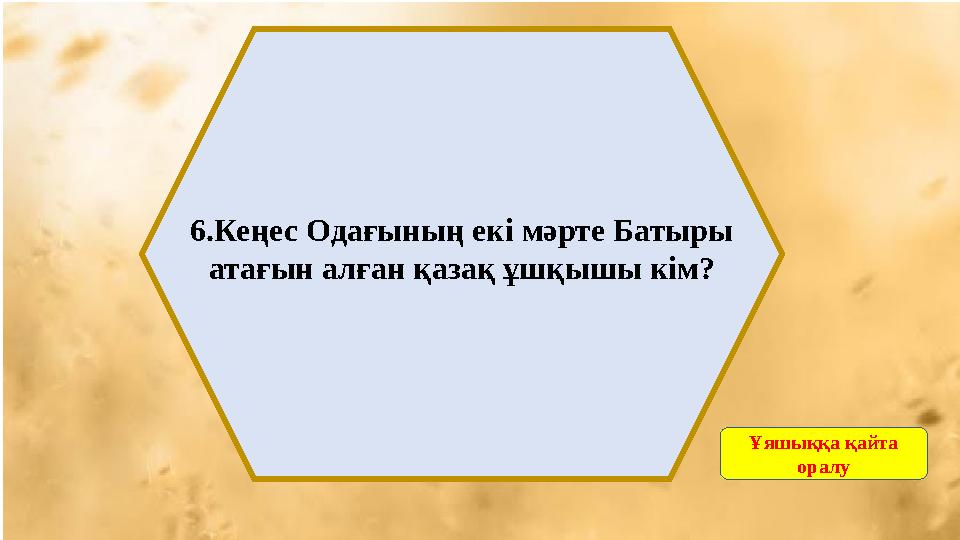 6.Кеңес Одағының екі мәрте Батыры атағын алған қазақ ұшқышы кім?

Ұяшыққа қайта оралу